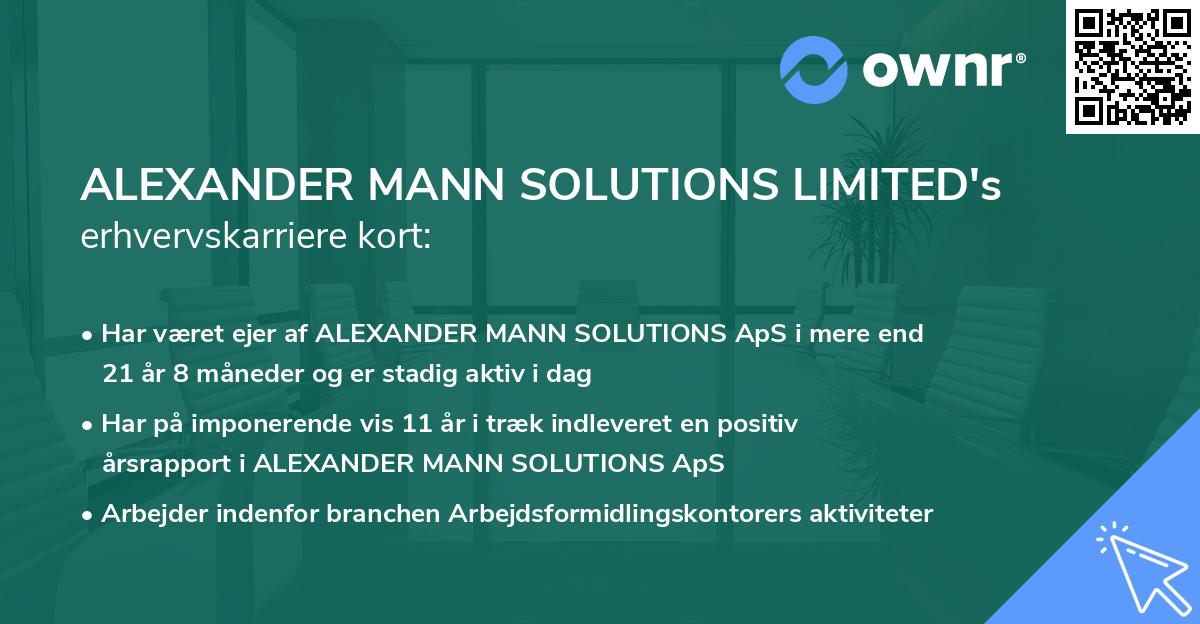 ownr®

ALEXANDER MANN SOLUTIONS LIMITED's erhvervskarriere kort:

• Har været ejer af ALEXANDER MANN SOLUTIONS ApS i mere end 21 år 8 måneder og er stadig aktiv i dag

• Har på imponerende vis 11 år i træk indleveret en positiv årsrapport i ALEXANDER MANN SOLUTIONS ApS

• Arbejder indenfor branchen Arbejdsformidlingskontorers aktiviteter